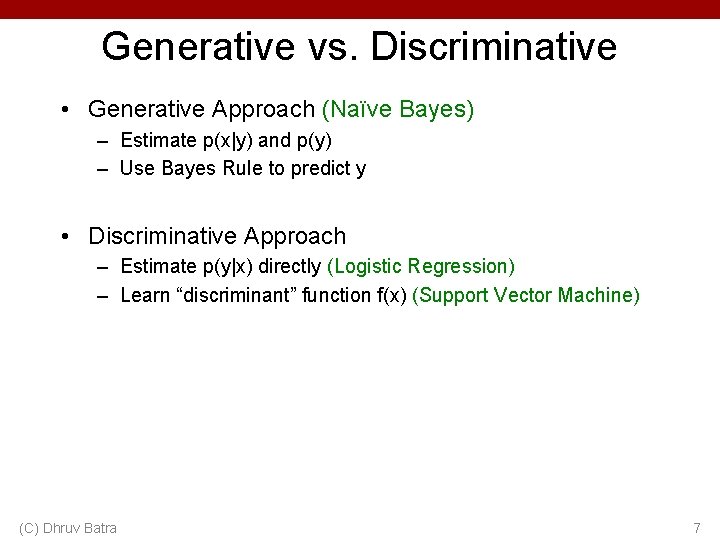 Generative vs. Discriminative

• Generative Approach (Naïve Bayes)
– Estimate p(x|y) and p(y)
– Use Bayes Rule to predict y

• Discriminative Approach
– Estimate p(y|x) directly (Logistic Regression)
– Learn “discriminant” function f(x) (Support Vector Machine)

(C) Dhruv Batra

7